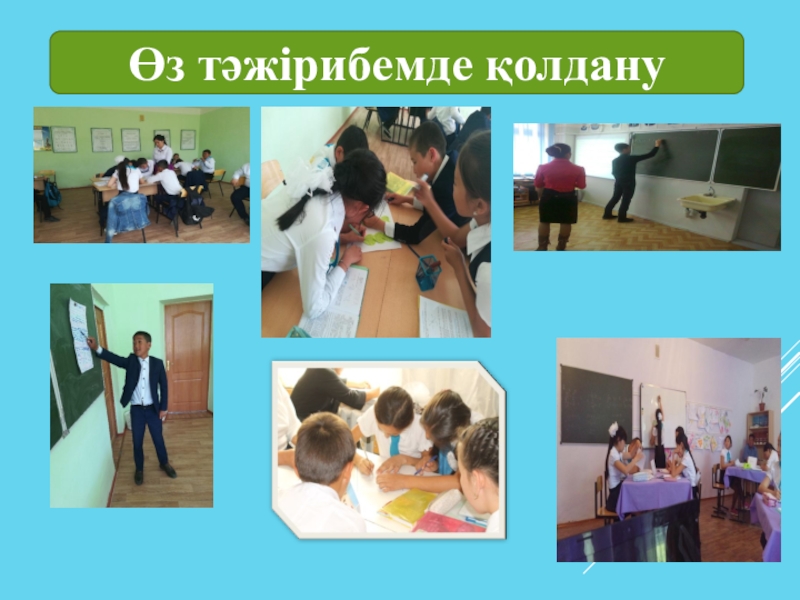 Өз тәжірибемде қолдану